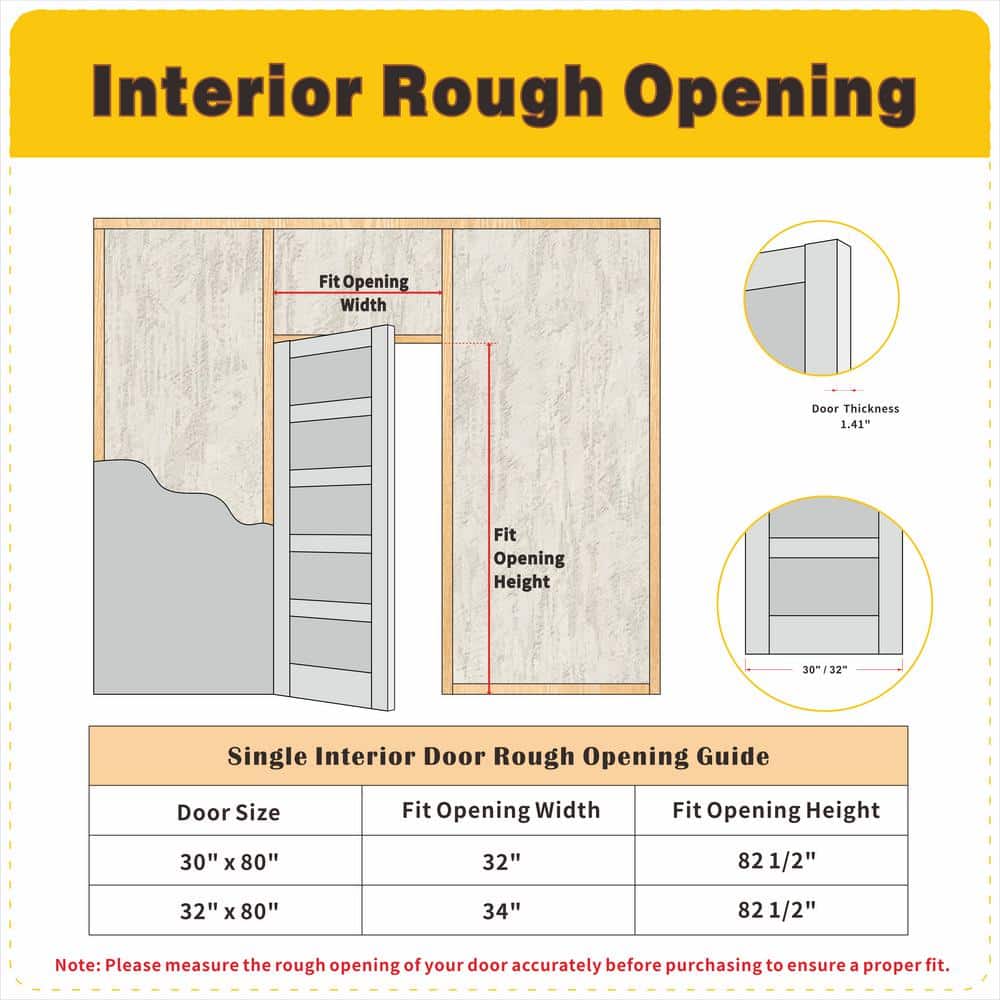 Interior Rough Opening

Fit Opening Width

Fit Opening Height

Door Thickness 1.41"

30" / 32"

Single Interior Door Rough Opening Guide

| Door Size | Fit Opening Width | Fit Opening Height |
|---|---|---|
| 30" x 80" | 32" | 82 1/2" |
| 32" x 80" | 34" | 82 1/2" |

Note: Please measure the rough opening of your door accurately before purchasing to ensure a proper fit.